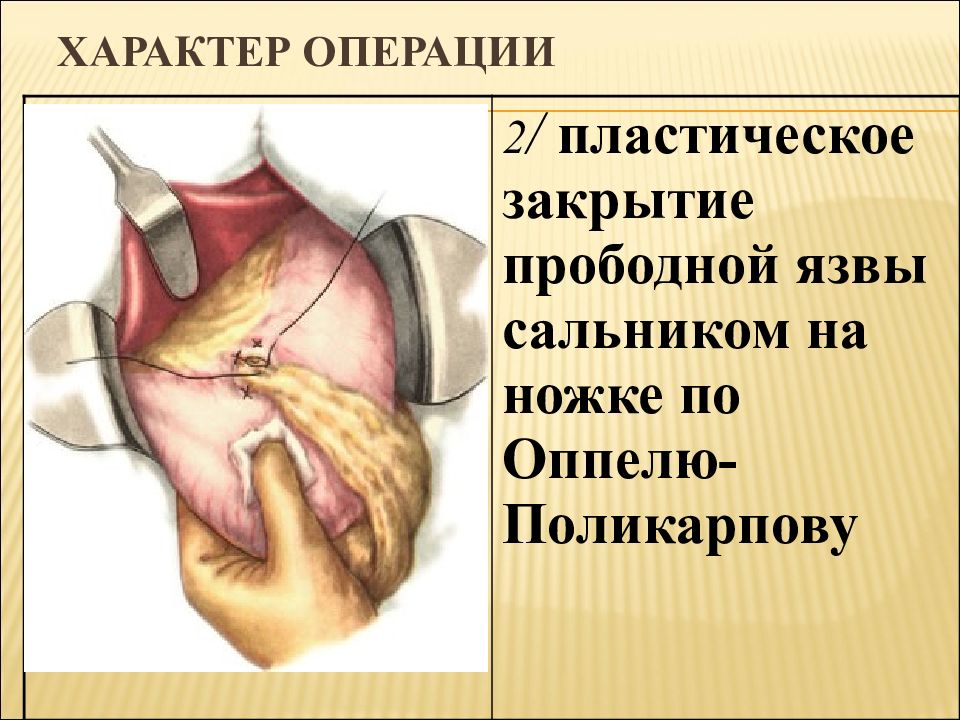 ХАРАКТЕР ОПЕРАЦИИ

2/ пластическое закрытие прободной язвы сальником на ножке по Оппелю-Поликарпову